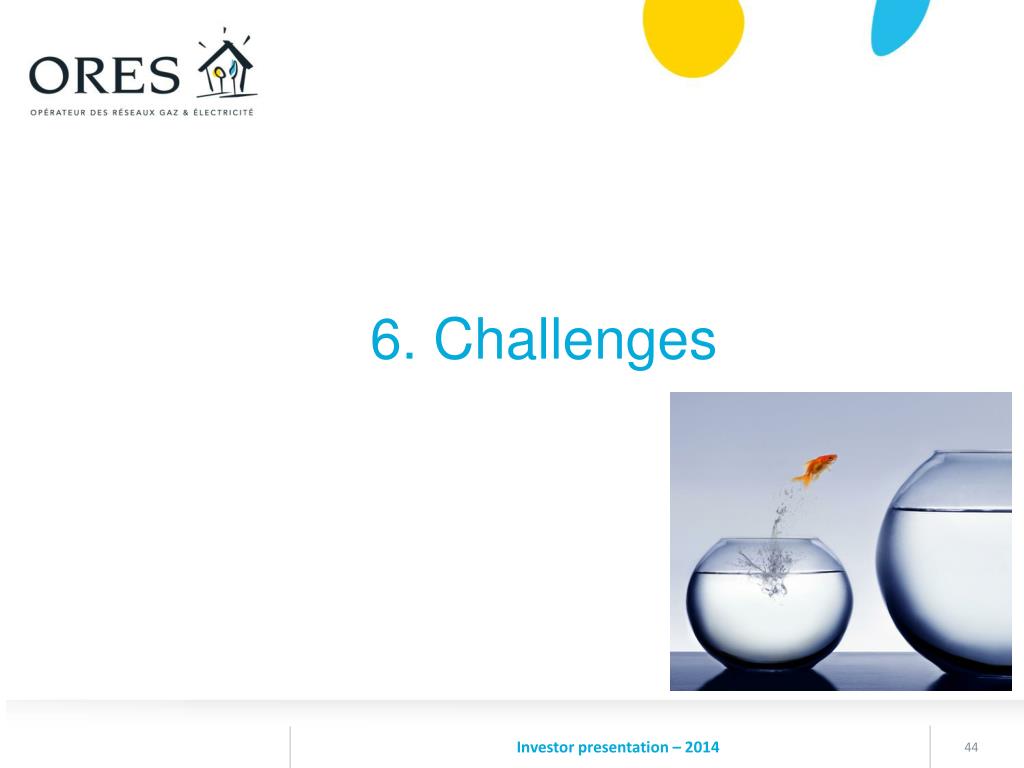 ORES
OPÉRATEUR DES RÉSEAUX GAZ & ÉLECTRICITÉ

6. Challenges

Investor presentation – 2014

44